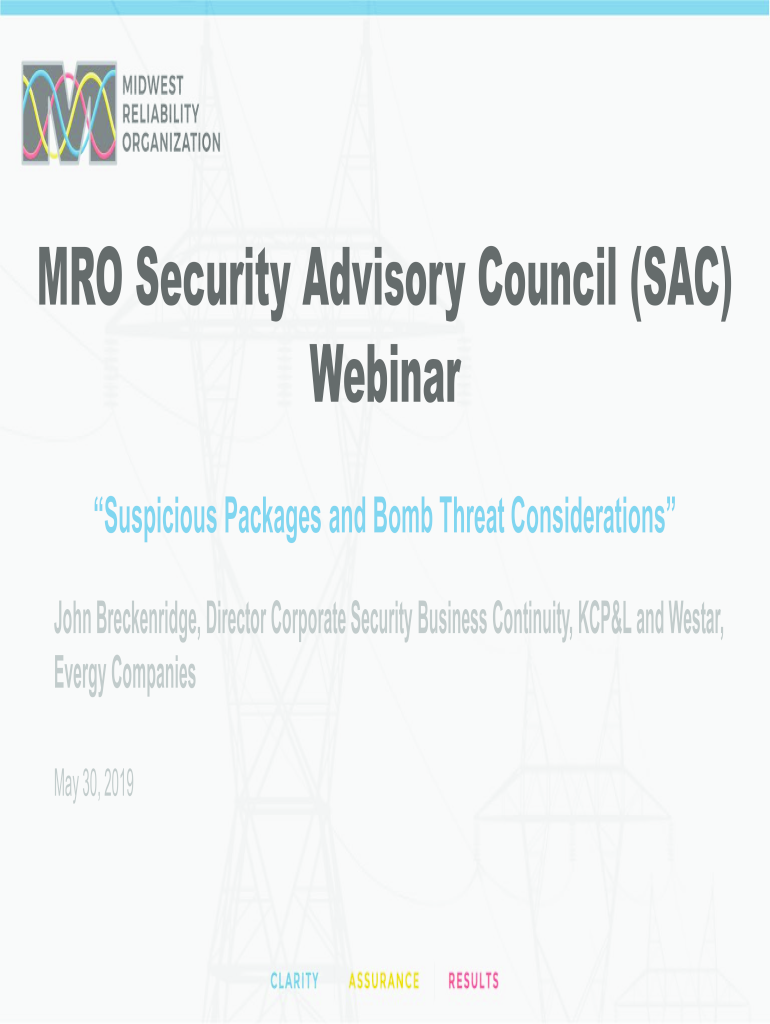 MIDWEST RELIABILITY ORGANIZATION

MRO Security Advisory Council (SAC) Webinar

“Suspicious Packages and Bomb Threat Considerations”

John Breckenridge, Director Corporate Security Business Continuity, KCP&L and Westar, Evergy Companies

May 30, 2019

CLARITY ASSURANCE RESULTS